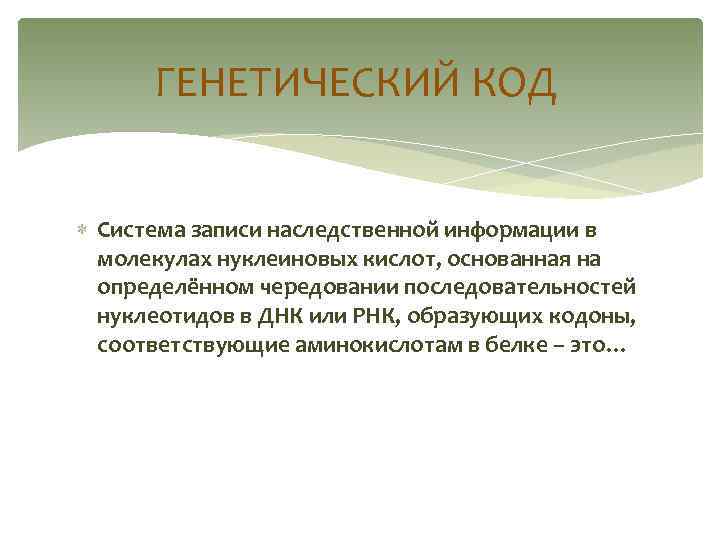 ГЕНЕТИЧЕСКИЙ КОД

Система записи наследственной информации в молекулах нуклеиновых кислот, основанная на определённом чередовании последовательностей нуклеотидов в ДНК или РНК, образующих кодоны, соответствующие аминокислотам в белке – это…